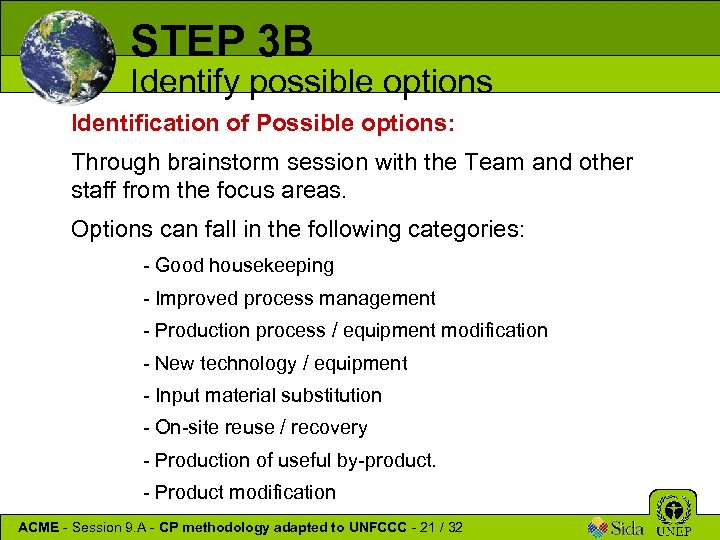 STEP 3B
Identify possible options

Identification of Possible options:

Through brainstorm session with the Team and other staff from the focus areas.

Options can fall in the following categories:

- Good housekeeping
- Improved process management
- Production process / equipment modification
- New technology / equipment
- Input material substitution
- On-site reuse / recovery
- Production of useful by-product.
- Product modification

ACME - Session 9.A - CP methodology adapted to UNFCCC - 21 / 32

Sida UNEP